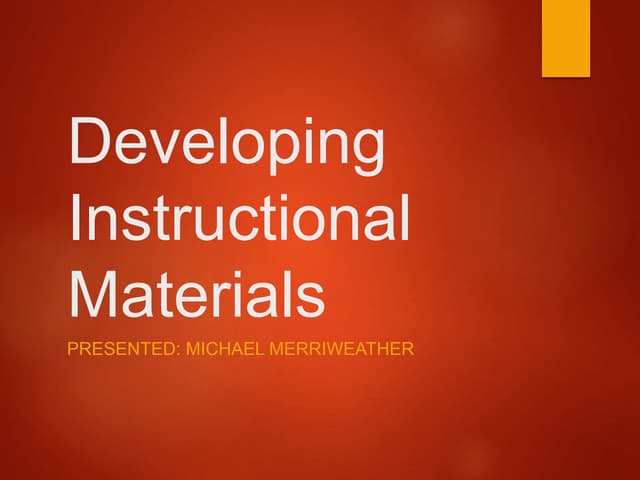 Developing Instructional Materials

PRESENTED: MICHAEL MERRIWEATHER